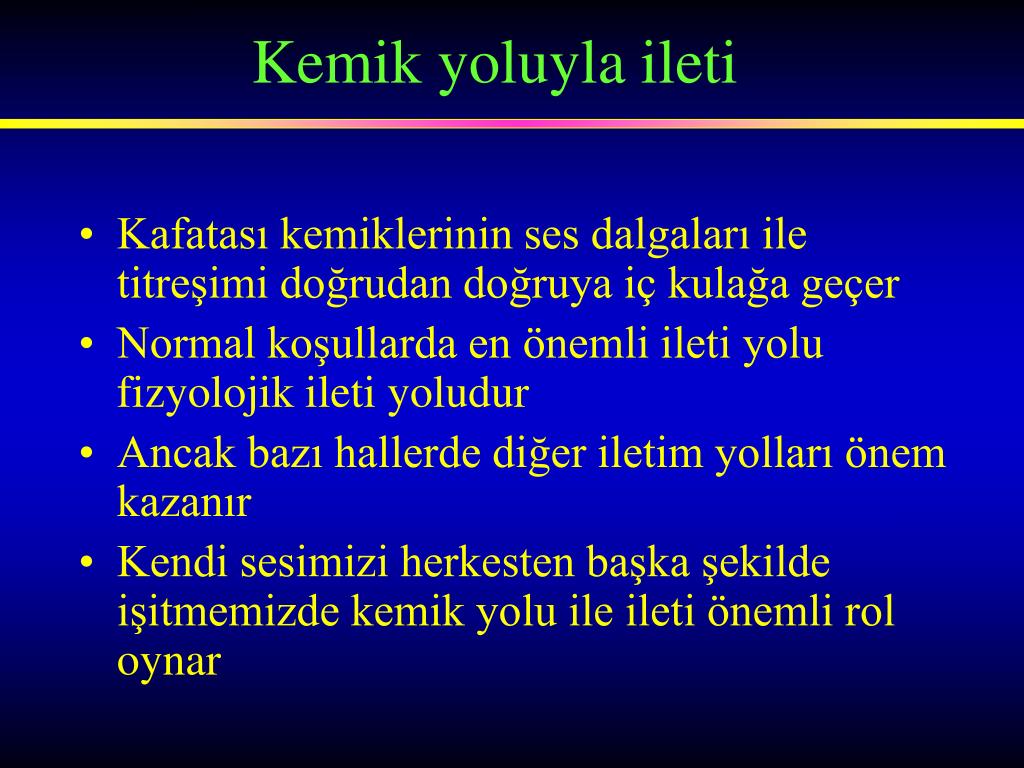 Kemik yoluyla ileti

• Kafatası kemiklerinin ses dalgaları ile titreşimi doğrudan doğruya iç kulağa geçer
• Normal koşullarda en önemli ileti yolu fizyolojik ileti yoludur
• Ancak bazı hallerde diğer iletim yolları önem kazanır
• Kendi sesimizi herkesten başka şekilde işitmemizde kemik yolu ile ileti önemli rol oynar